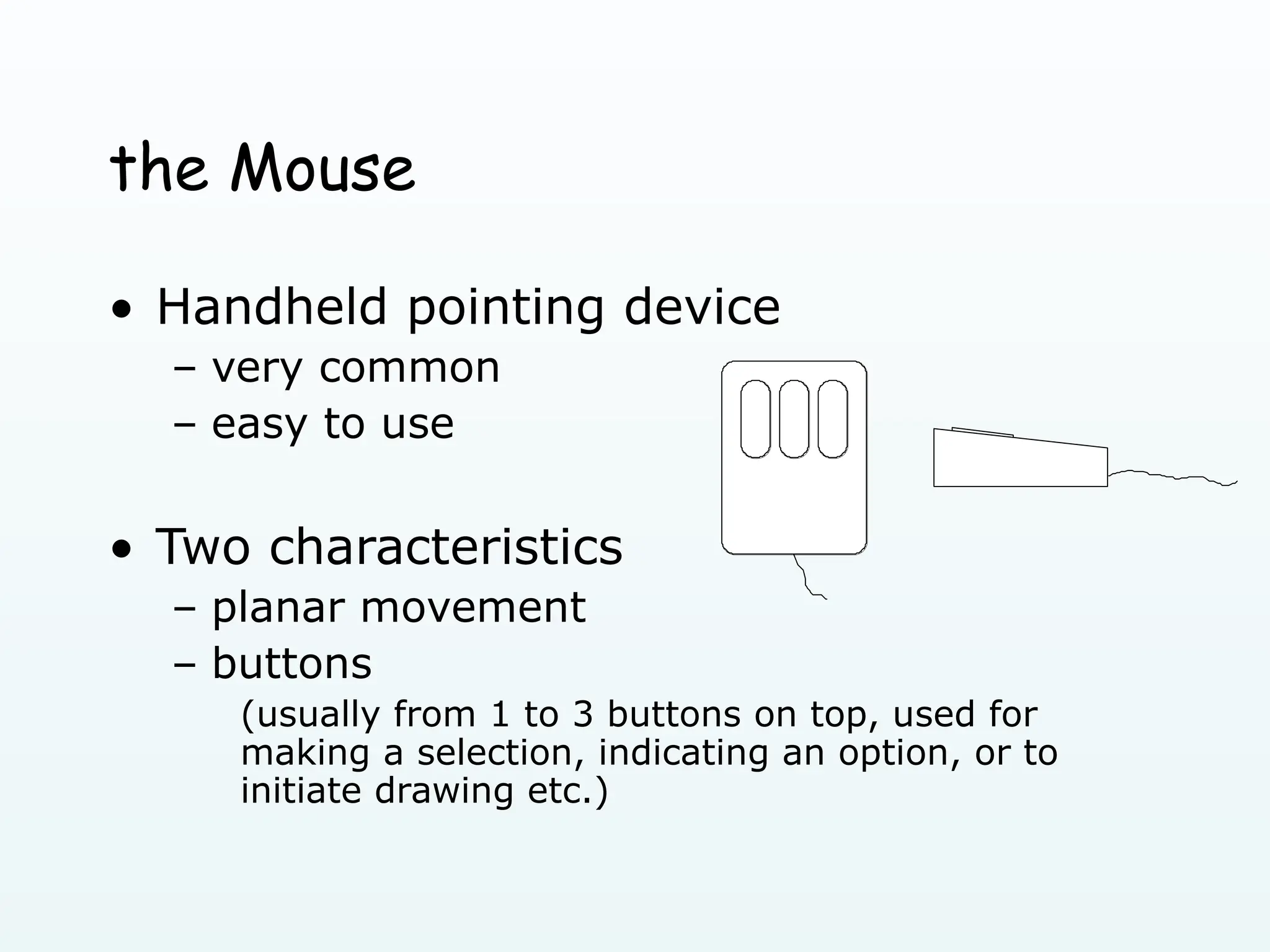 the Mouse

• Handheld pointing device
– very common
– easy to use

• Two characteristics
– planar movement
– buttons
(usually from 1 to 3 buttons on top, used for making a selection, indicating an option, or to initiate drawing etc.)